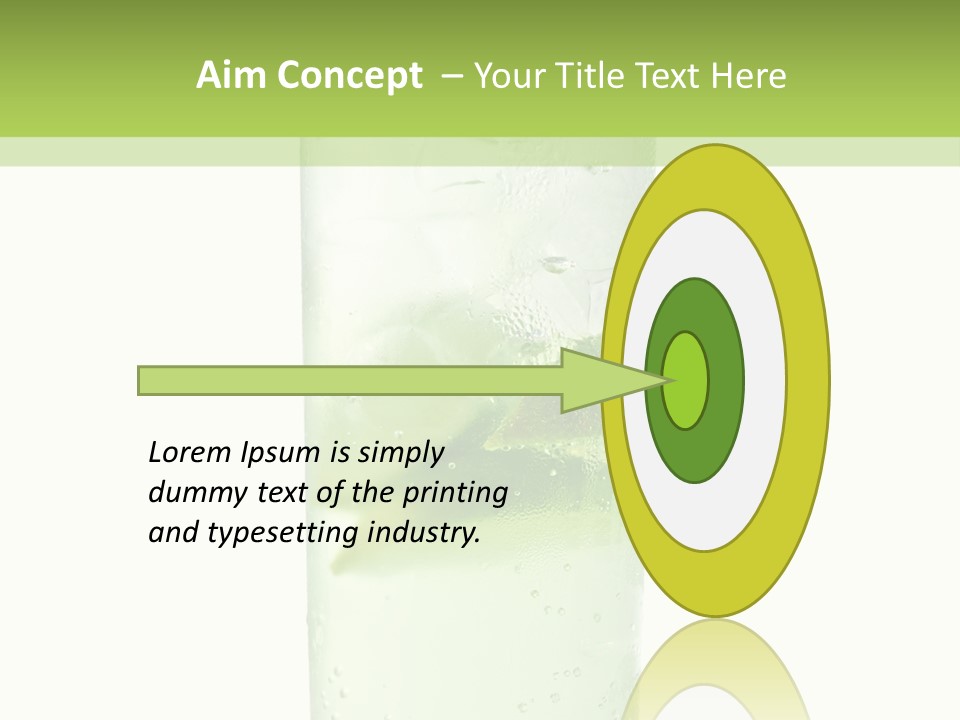 Aim Concept – Your Title Text Here

Lorem Ipsum is simply dummy text of the printing and typesetting industry.